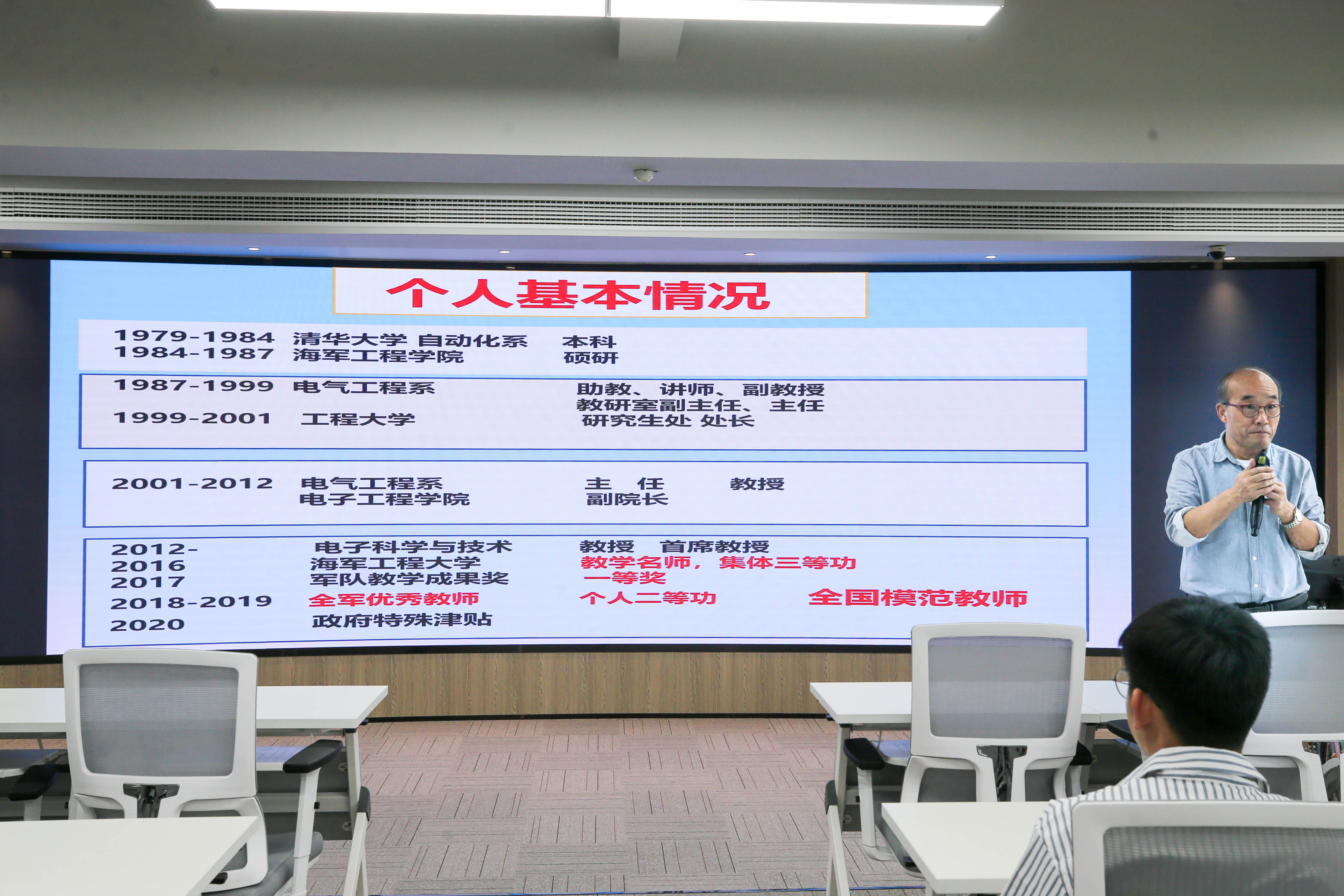 个人基本情况

1979-1984 清华大学 自动化系 本科
1984-1987 海军工程学院 硕研

1987-1999 电气工程系 助教、讲师、副教授
教研室副主任、主任
1999-2001 工程大学 研究生处 处长

2001-2012 电气工程系 主 任 教授
电子工程学院 副院长

2012- 电子科学与技术 教授 首席教授
2016 海军工程大学 教学名师，集体三等功
2017 军队教学成果奖 一等奖
2018-2019 全军优秀教师 个人二等功 全国模范教师
2020 政府特殊津贴